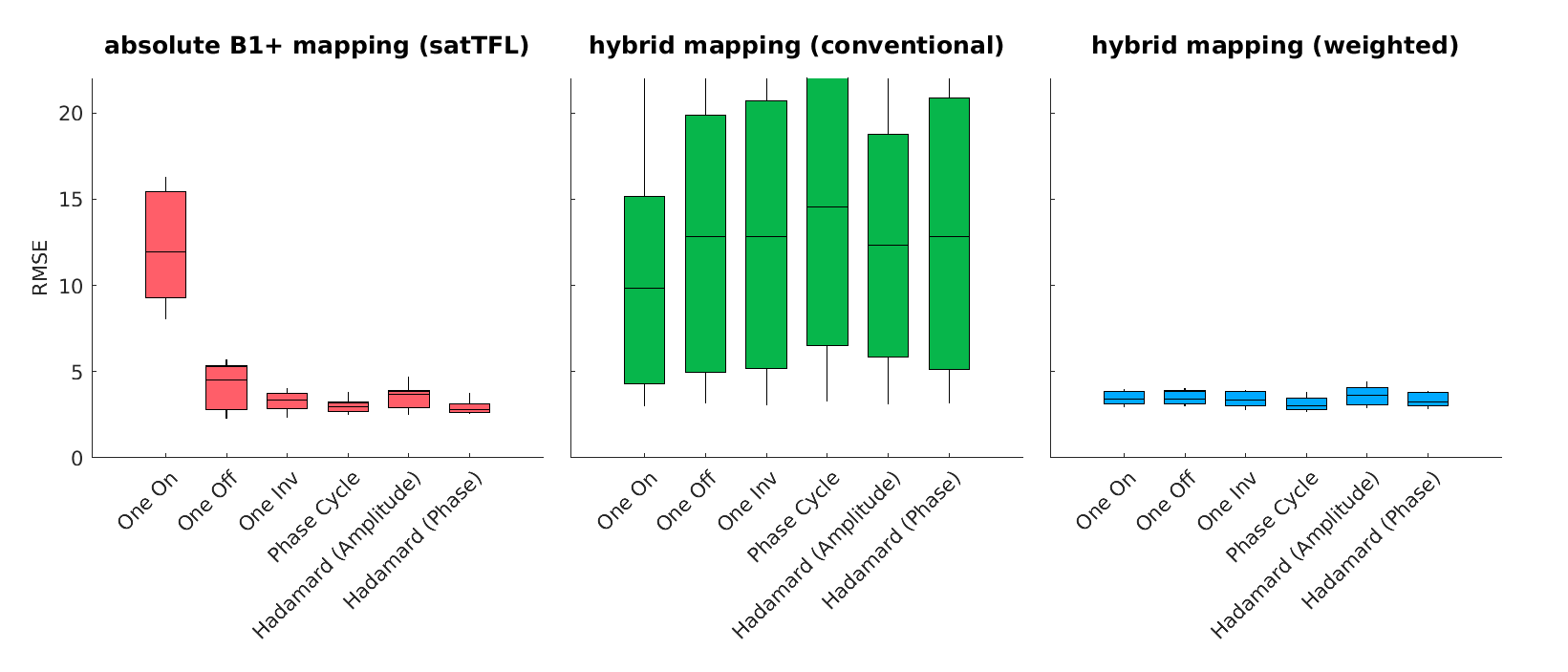 absolute B1+ mapping (satTFL)

RMSE

20
15
10
5
0

One On
One Off
One Inv
Phase Cycle
Hadamard (Amplitude)
Hadamard (Phase)

hybrid mapping (conventional)

One On
One Off
One Inv
Phase Cycle
Hadamard (Amplitude)
Hadamard (Phase)

hybrid mapping (weighted)

One On
One Off
One Inv
Phase Cycle
Hadamard (Amplitude)
Hadamard (Phase)